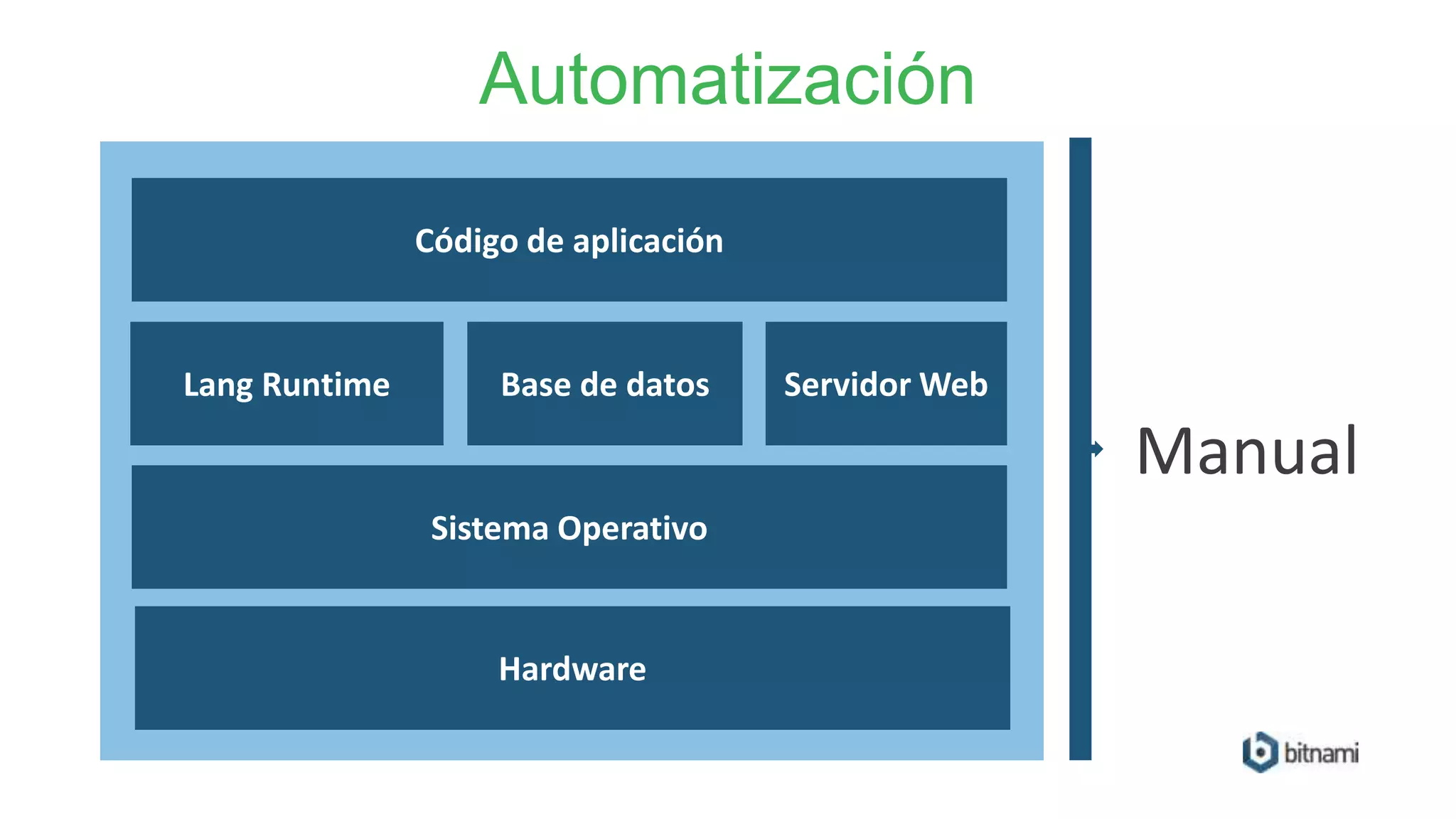 Automatización

Código de aplicación

Lang Runtime

Base de datos

Servidor Web

Sistema Operativo

Hardware

Manual

bitnami